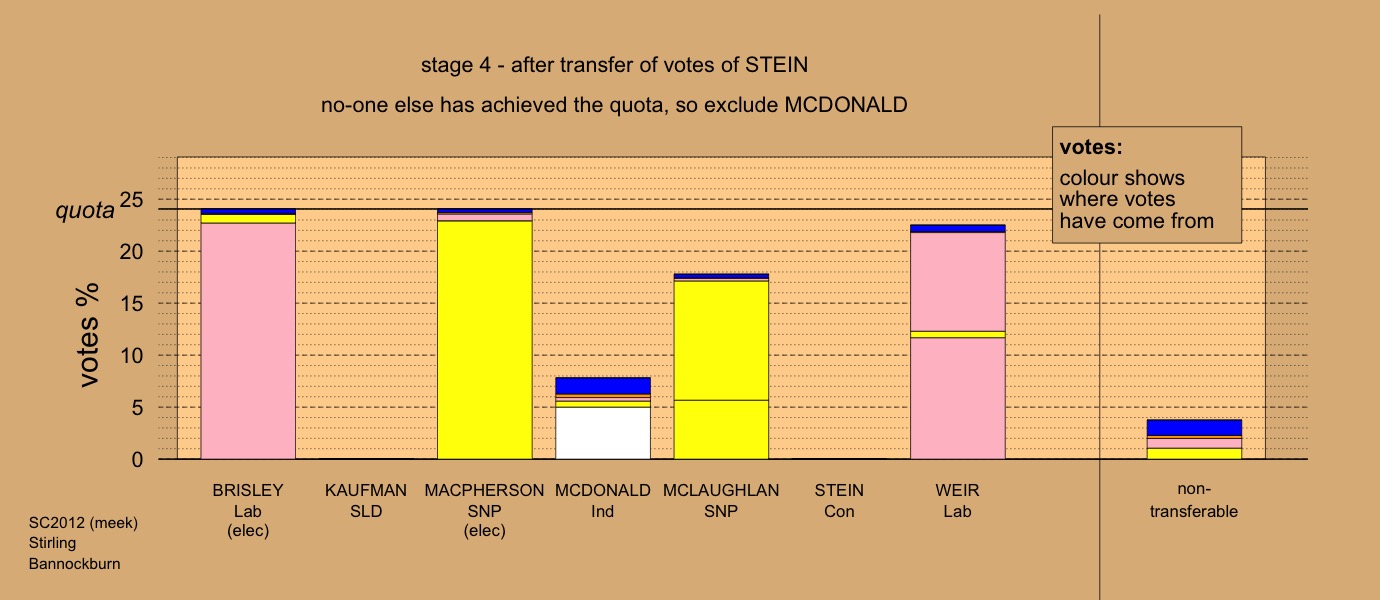 stage 4 - after transfer of votes of STEIN

no-one else has achieved the quota, so exclude MCDONALD

votes:
colour shows where votes have come from

quota

votes %

25
20
15
10
5
0

BRISLEY
Lab
(elec)

KAUFMAN
SLD

MACPHERSON
SNP
(elec)

MCDONALD
Ind

MCLAUGHLAN
SNP

STEIN
Con

WEIR
Lab

non-transferable

SC2012 (meek)
Stirling
Bannockburn